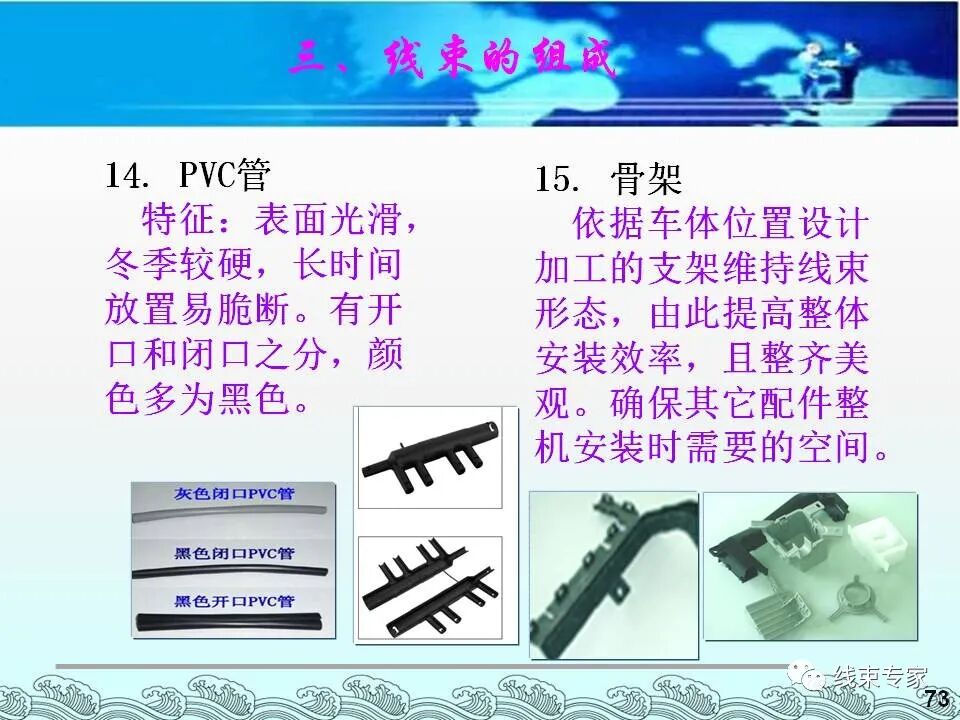 三、线束的组成

14. PVC管
特征：表面光滑，冬季较硬，长时间放置易脆断。有开口和闭口之分，颜色多为黑色。

灰色闭口PVC管
黑色闭口PVC管
黑色开口PVC管

15. 骨架
依据车体位置设计加工的支架维持线束形态，由此提高整体安装效率，且整齐美观。确保其它配件整机安装时需要的空间。

线束专家

73